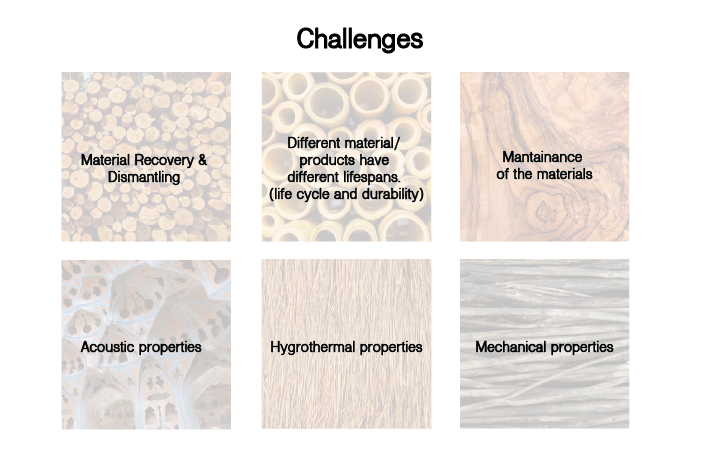 Challenges

Material Recovery & Dismantling

Different material/ products have different lifespans. (life cycle and durability)

Mantainance of the materials

Acoustic properties

Hygrothermal properties

Mechanical properties